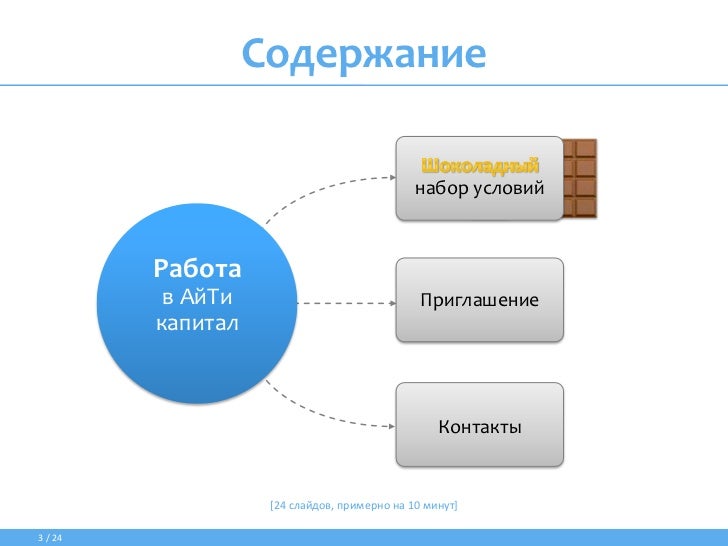 Содержание

Работа
в АйТи
капитал

Шоколадный
набор условий

Приглашение

Контакты

[24 слайдов, примерно на 10 минут]

3 / 24